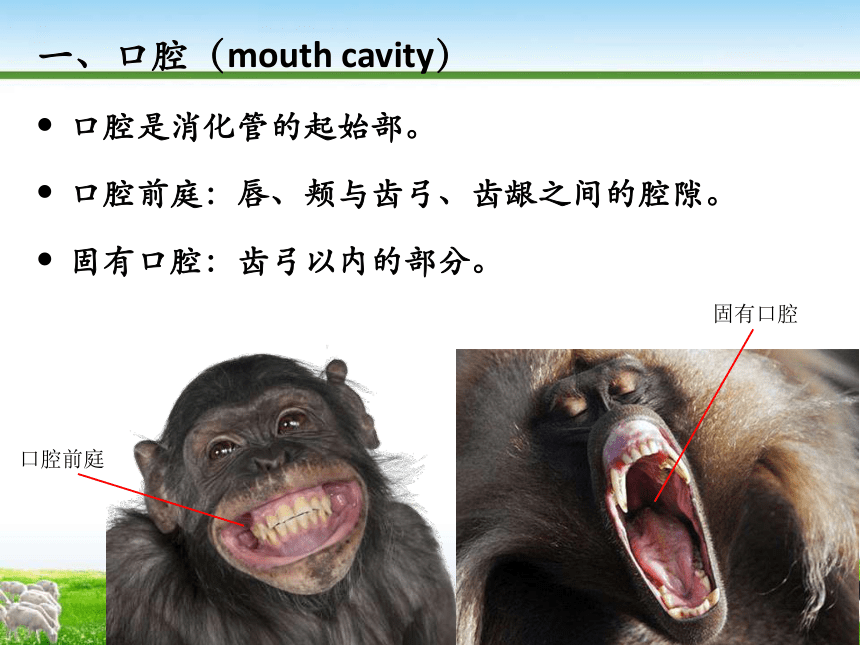 一、口腔（mouth cavity）

• 口腔是消化管的起始部。

• 口腔前庭：唇、颊与齿弓、齿龈之间的腔隙。

• 固有口腔：齿弓以内的部分。

固有口腔

口腔前庭